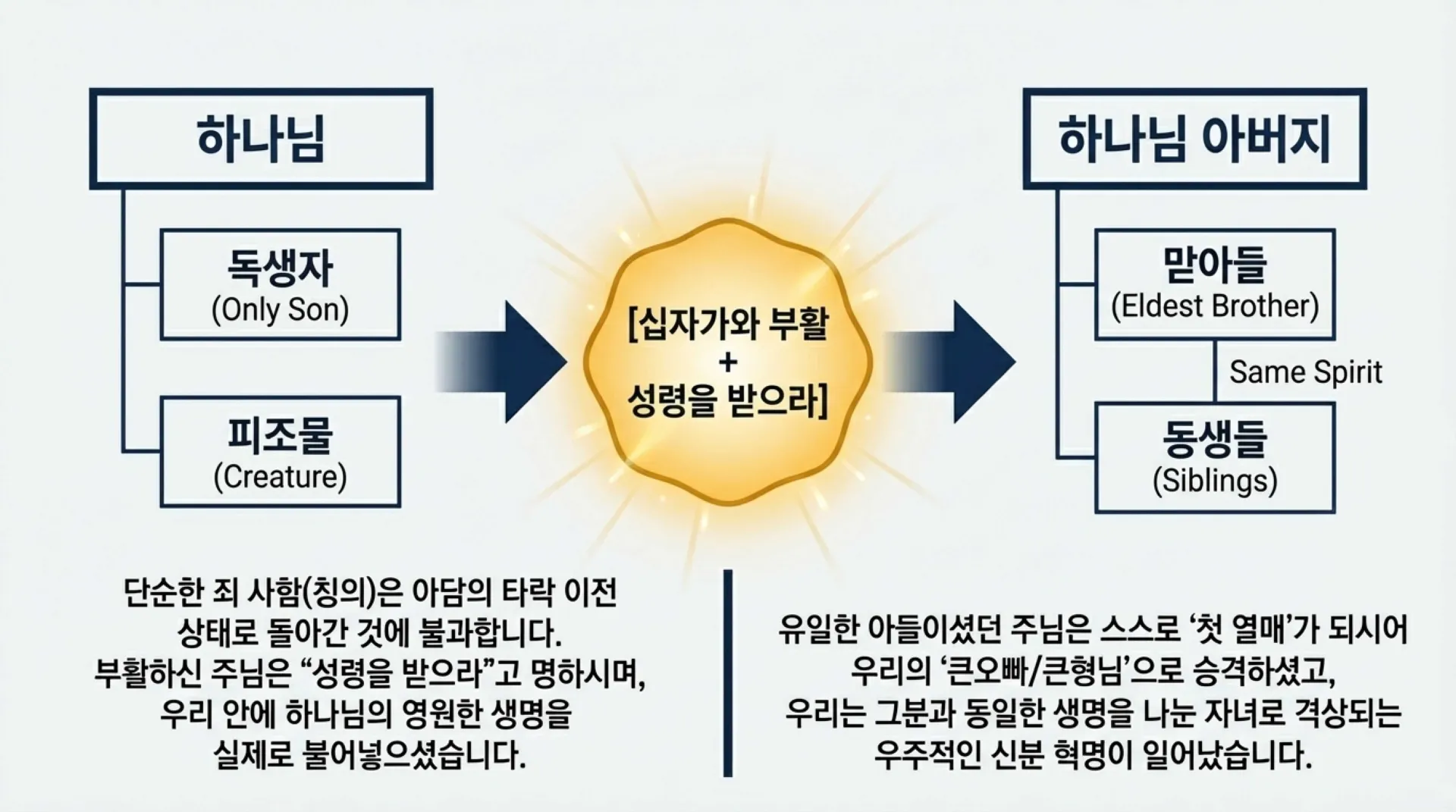 하나님

독생자
(Only Son)

피조물
(Creature)

[십자가와 부활
+
성령을 받으라]

하나님 아버지

맏아들
(Eldest Brother)

Same Spirit

동생들
(Siblings)

단순한 죄 사함(칭의)은 아담의 타락 이전 상태로 돌아간 것에 불과합니다. 부활하신 주님은 “성령을 받으라”고 명하시며, 우리 안에 하나님의 영원한 생명을 실제로 불어넣으셨습니다.

유일한 아들이셨던 주님은 스스로 ‘첫 열매’가 되시어 우리의 ‘큰오빠/큰형님’으로 승격하셨고, 우리는 그분과 동일한 생명을 나눈 자녀로 격상되는 우주적인 신분 혁명이 일어났습니다.